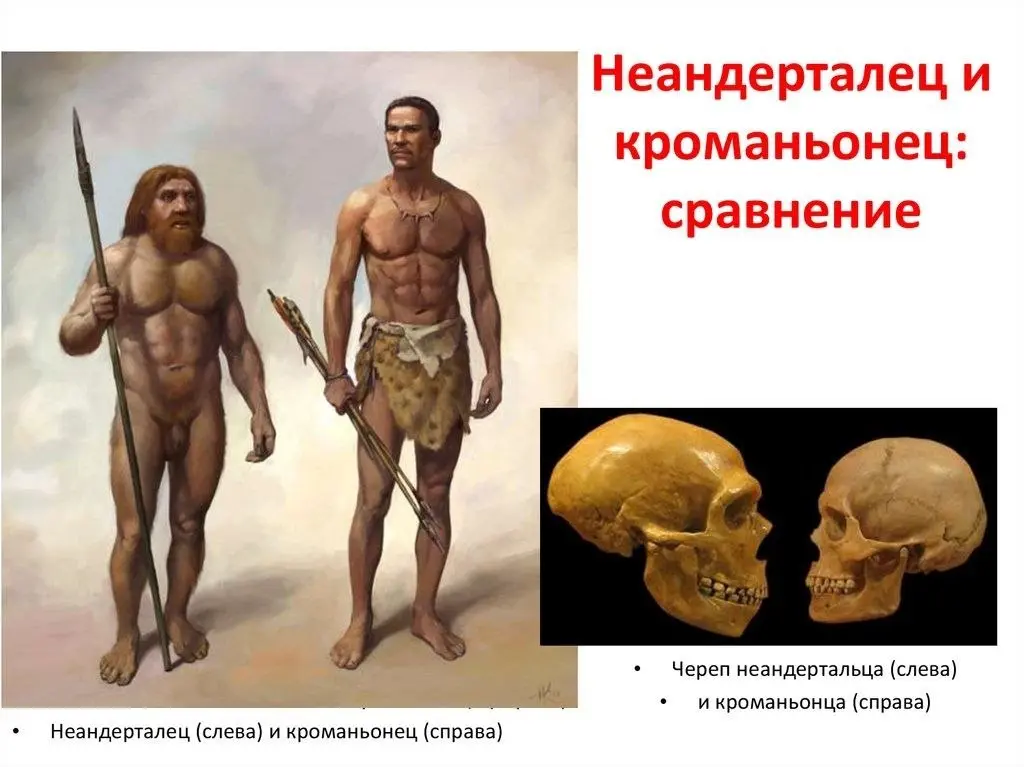 Неандерталец и кроманьонец: сравнение

• Череп неандертальца (слева)
• и кроманьонца (справа)

• Неандерталец (слева) и кроманьонец (справа)